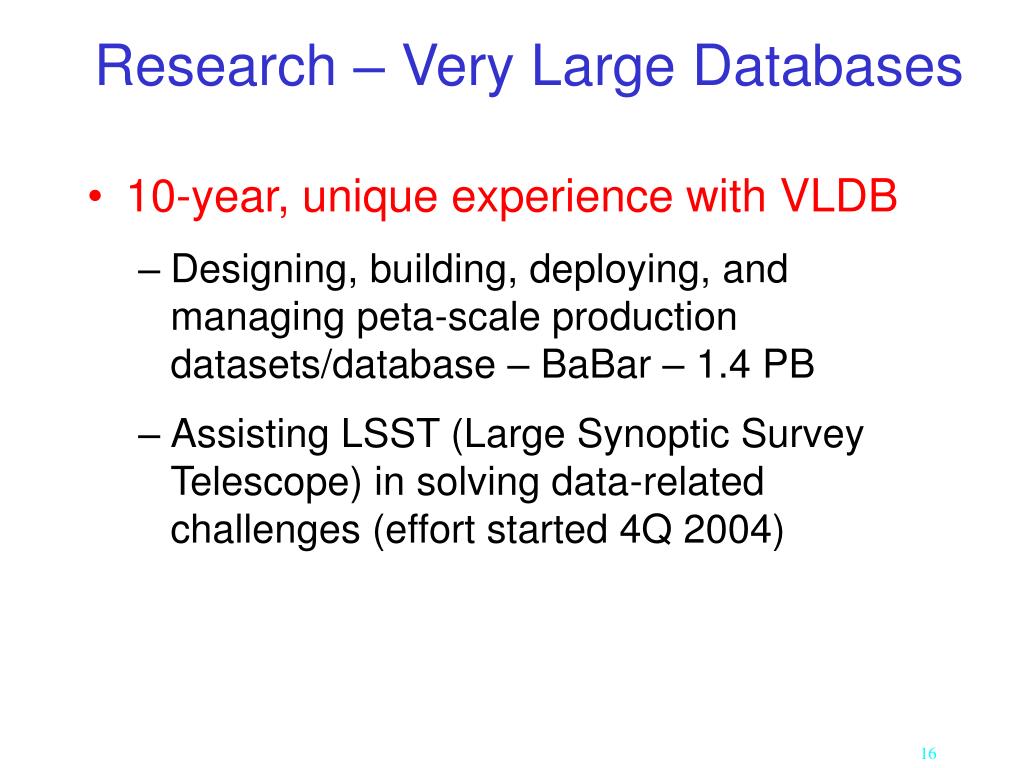 Research – Very Large Databases

• 10-year, unique experience with VLDB

– Designing, building, deploying, and managing peta-scale production datasets/database – BaBar – 1.4 PB

– Assisting LSST (Large Synoptic Survey Telescope) in solving data-related challenges (effort started 4Q 2004)

16